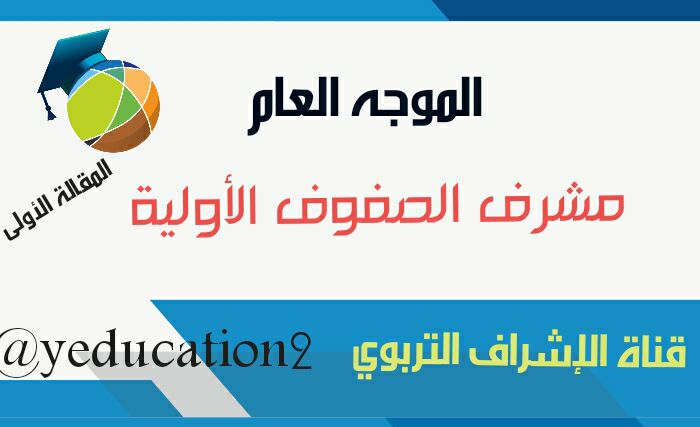 الموجه العام

المقالة الأولى

مشرف الصفوف الأولية

قناة الإشراف التربوي

@yeducation2